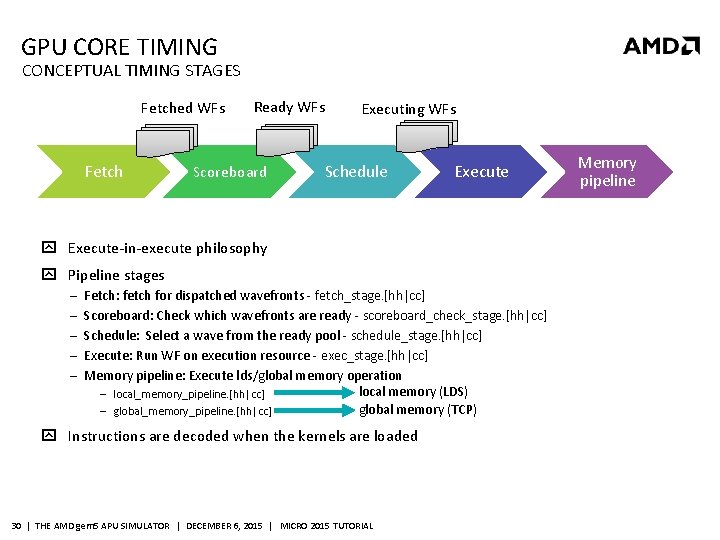 GPU CORE TIMING
CONCEPTUAL TIMING STAGES

AMD

Fetched WFs
Ready WFs
Executing WFs

Fetch
Scoreboard
Schedule
Execute
Memory pipeline

Execute-in-execute philosophy

Pipeline stages
– Fetch: fetch for dispatched wavefronts - fetch_stage.[hh|cc]
– Scoreboard: Check which wavefronts are ready - scoreboard_check_stage.[hh|cc]
– Schedule: Select a wave from the ready pool - schedule_stage.[hh|cc]
– Execute: Run WF on execution resource - exec_stage.[hh|cc]
– Memory pipeline: Execute lds/global memory operation
– local_memory_pipeline.[hh|cc] local memory (LDS)
– global_memory_pipeline.[hh|cc] global memory (TCP)

Instructions are decoded when the kernels are loaded

30 | THE AMD gem5 APU SIMULATOR | DECEMBER 6, 2015 | MICRO 2015 TUTORIAL